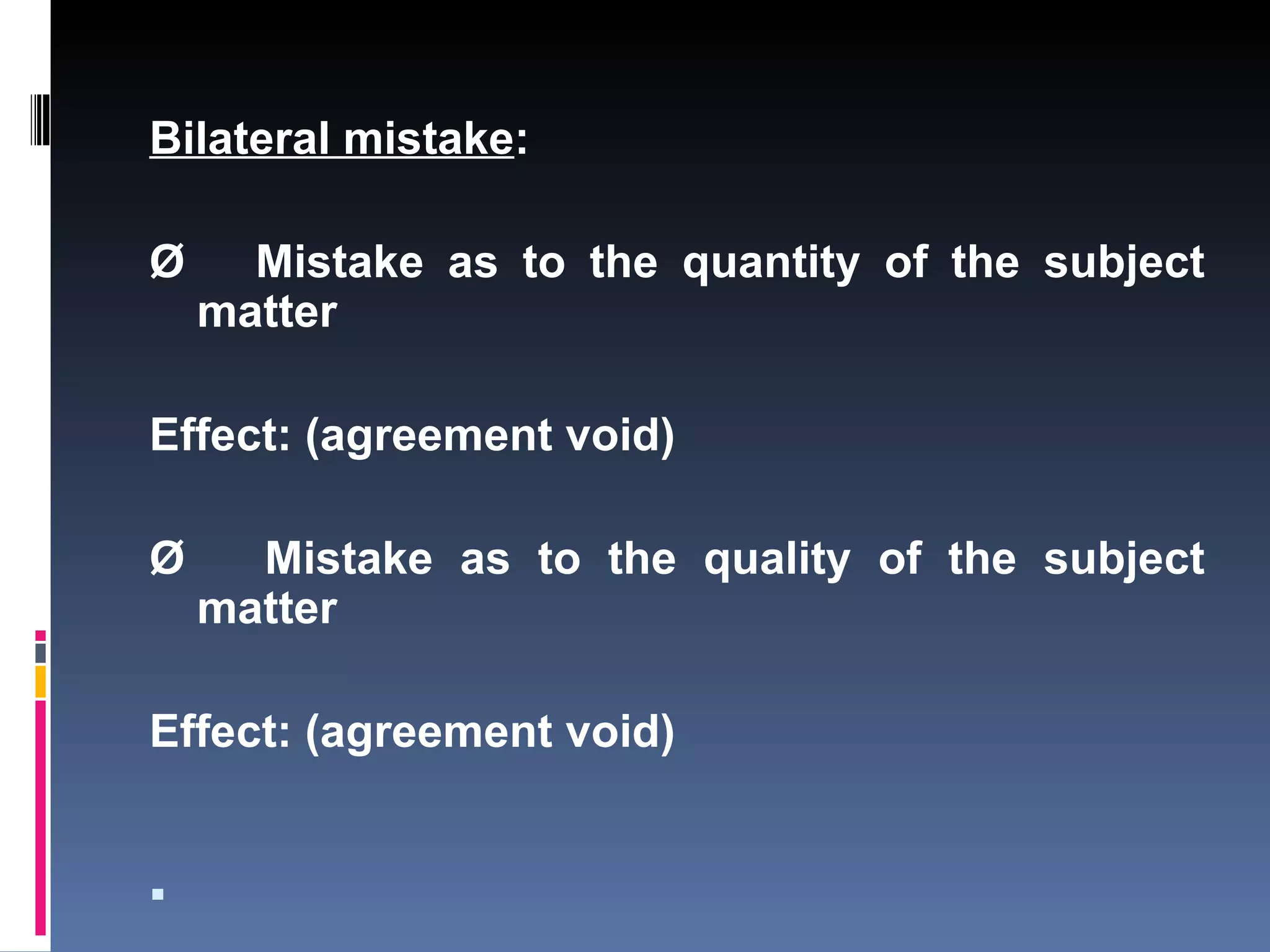 Bilateral mistake:

Ø Mistake as to the quantity of the subject matter

Effect: (agreement void)

Ø Mistake as to the quality of the subject matter

Effect: (agreement void)